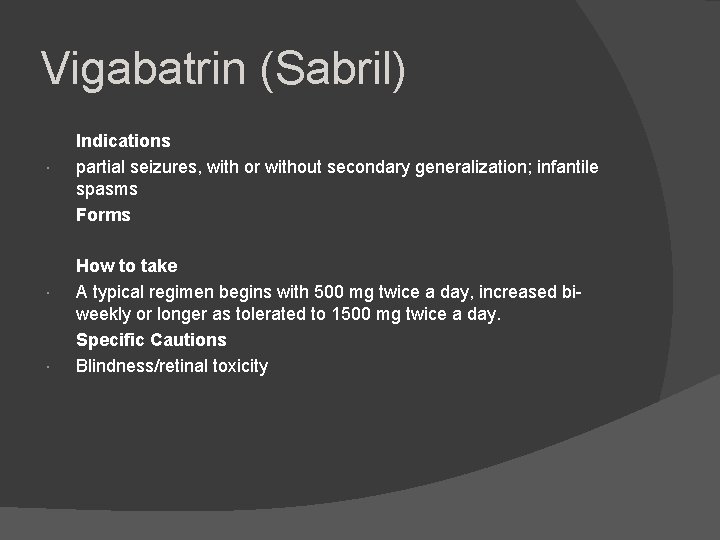 Vigabatrin (Sabril)

Indications

• partial seizures, with or without secondary generalization; infantile spasms

Forms

How to take

• A typical regimen begins with 500 mg twice a day, increased bi-weekly or longer as tolerated to 1500 mg twice a day.

Specific Cautions

• Blindness/retinal toxicity